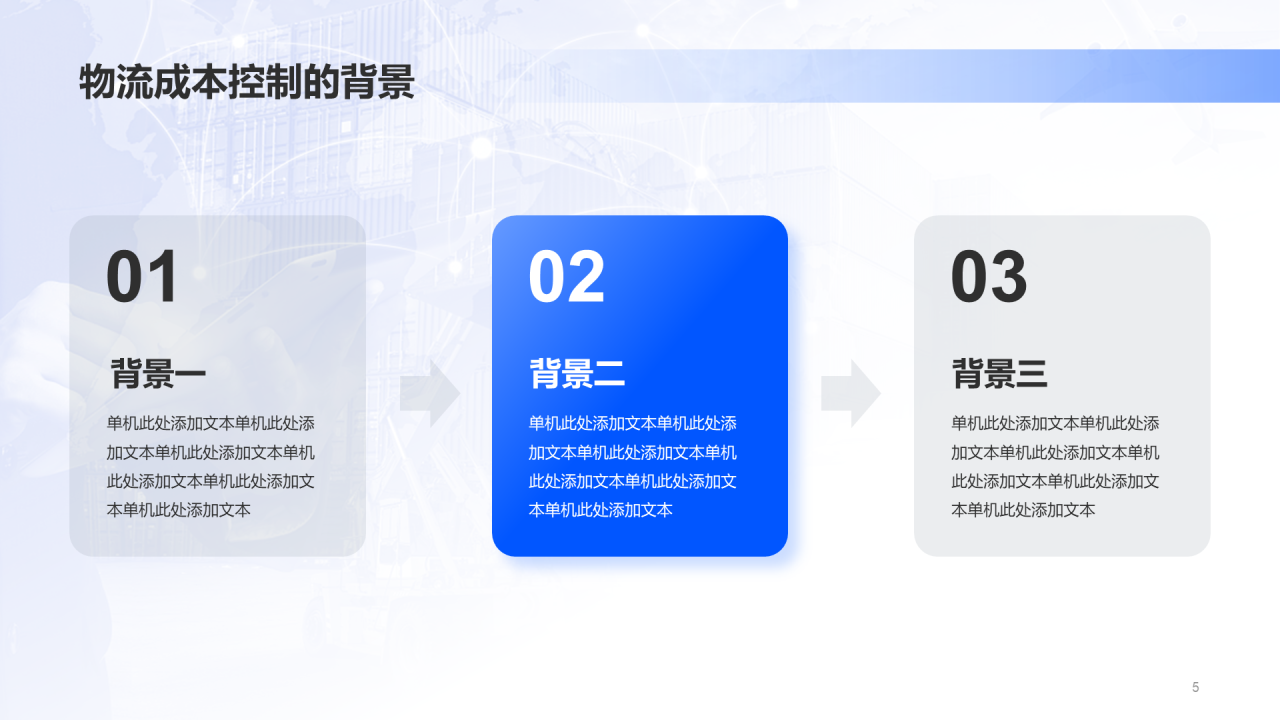 物流成本控制的背景

01

背景一

单机此处添加文本单机此处添加文本单机此处添加文本单机此处添加文本单机此处添加文本单机此处添加文本

02

背景二

单机此处添加文本单机此处添加文本单机此处添加文本单机此处添加文本单机此处添加文本单机此处添加文本

03

背景三

单机此处添加文本单机此处添加文本单机此处添加文本单机此处添加文本单机此处添加文本单机此处添加文本

5